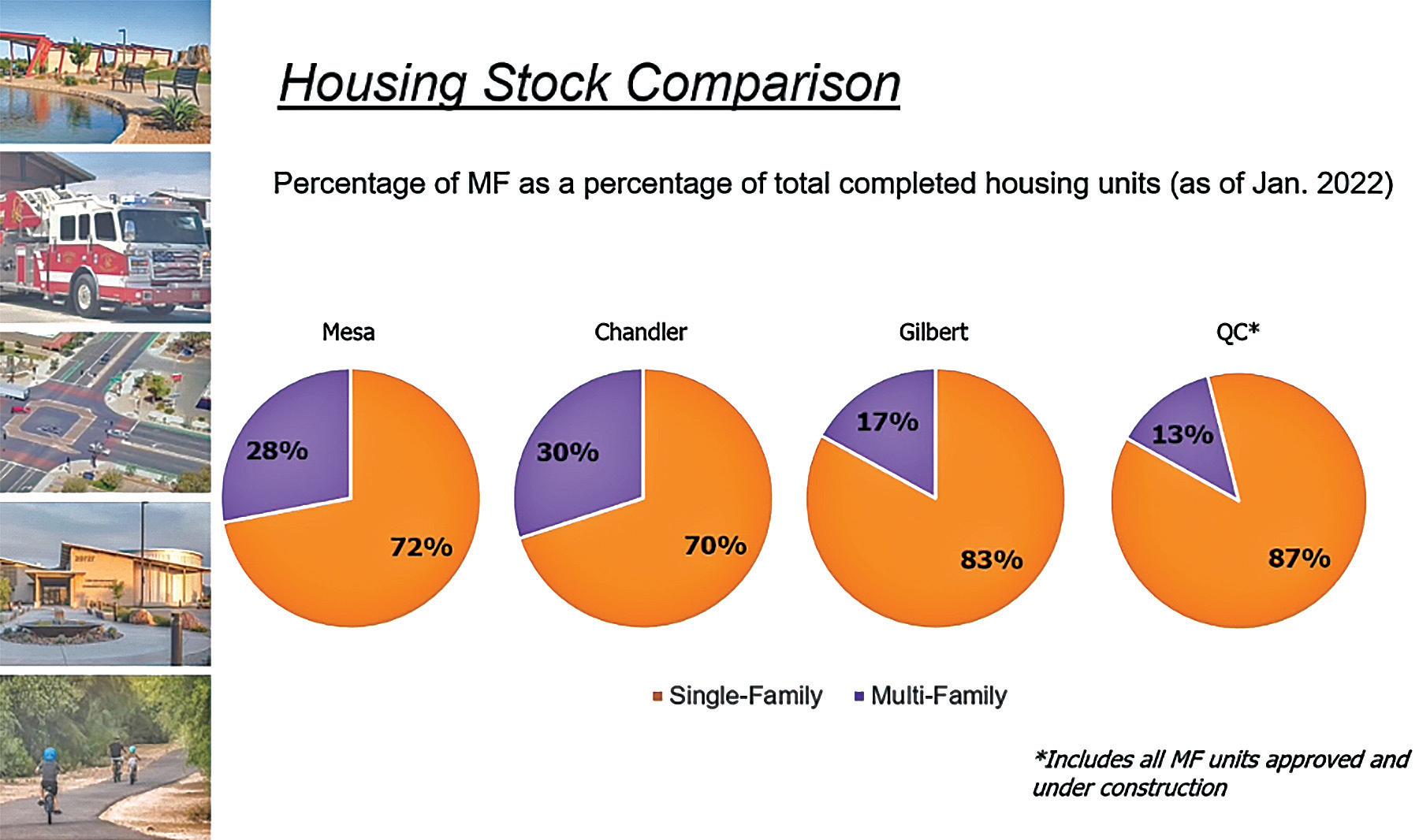 Housing Stock Comparison

Percentage of MF as a percentage of total completed housing units (as of Jan. 2022)

Mesa

28%

72%

Chandler

30%

70%

Gilbert

17%

83%

QC*

13%

87%

Single-Family Multi-Family

*Includes all MF units approved and under construction